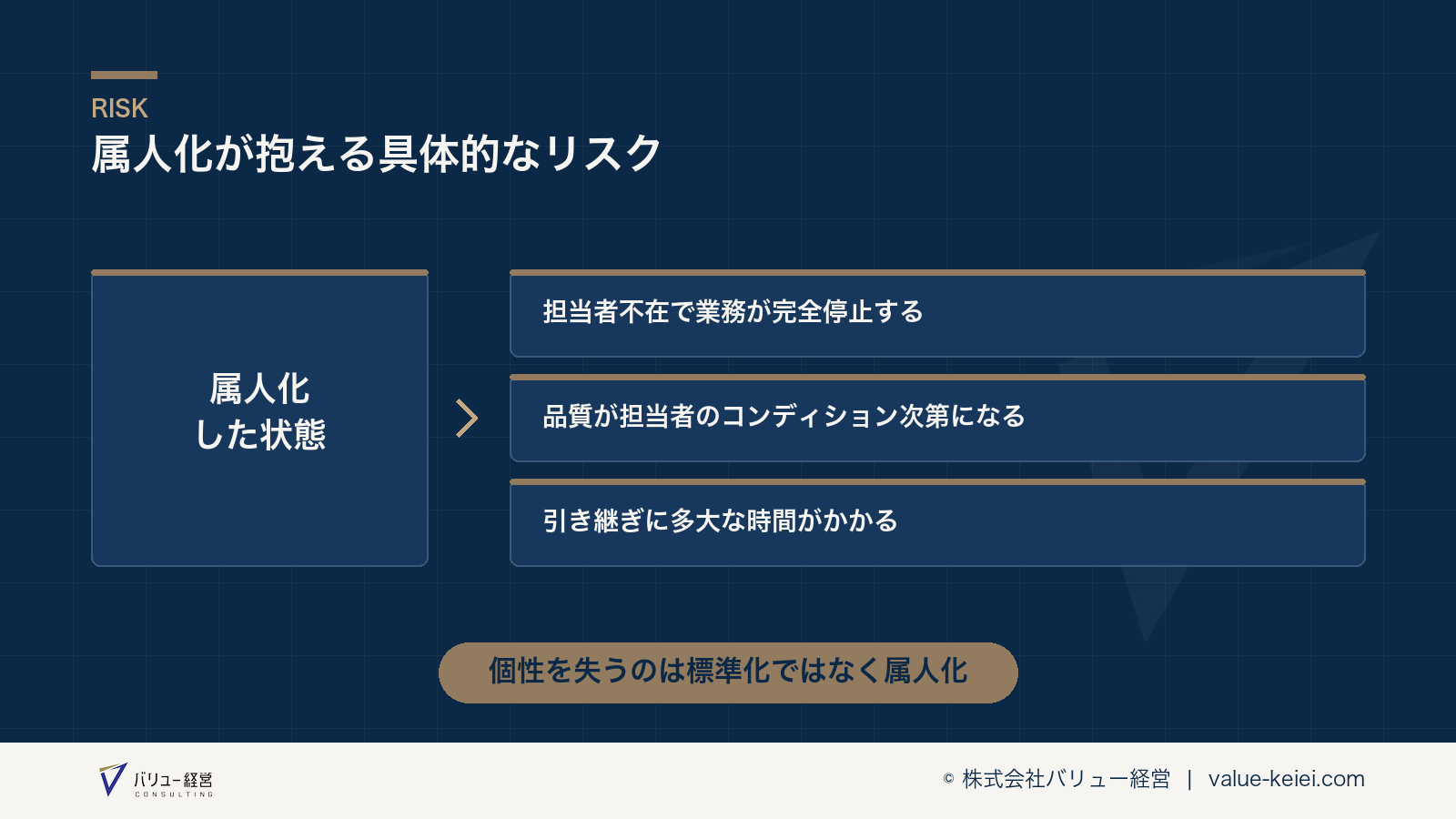 RISK
属人化が抱える具体的なリスク

属人化
した状態

担当者不在で業務が完全停止する

品質が担当者のコンディション次第になる

引き継ぎに多大な時間がかかる

個性を失うのは標準化ではなく属人化

バリュー経営
CONSULTING

© 株式会社バリュー経営 | value-keiei.com